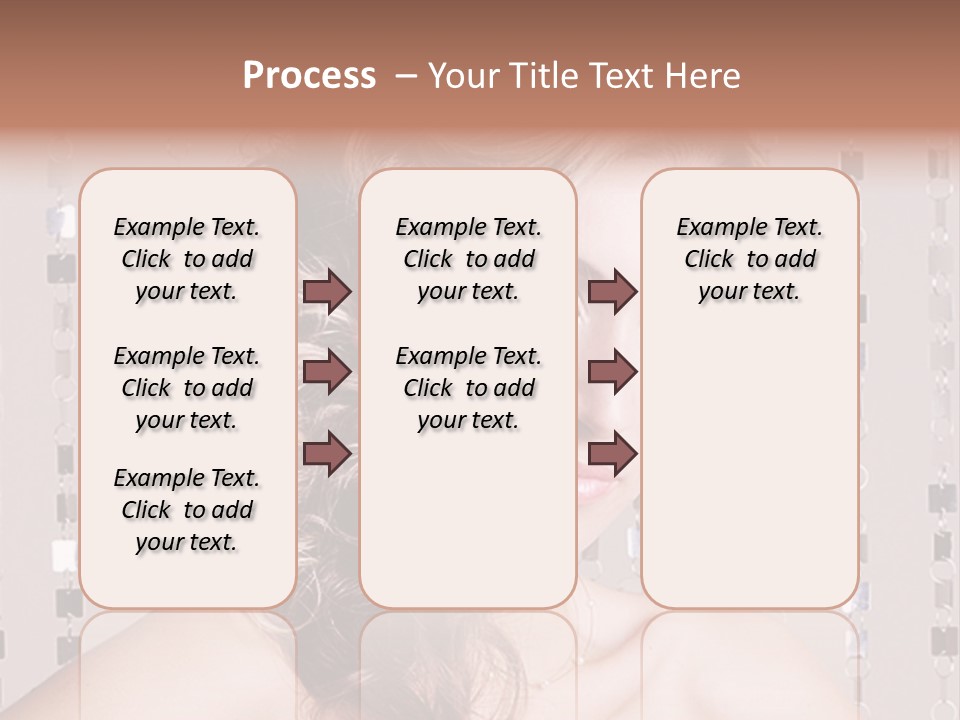 Process – Your Title Text Here

Example Text. Click to add your text.

Example Text. Click to add your text.

Example Text. Click to add your text.

Example Text. Click to add your text.

Example Text. Click to add your text.

Example Text. Click to add your text.